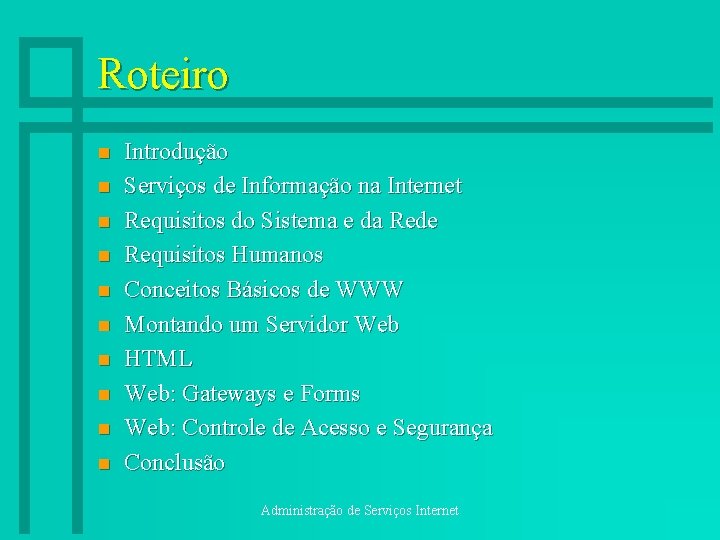 Roteiro

- Introdução
- Serviços de Informação na Internet
- Requisitos do Sistema e da Rede
- Requisitos Humanos
- Conceitos Básicos de WWW
- Montando um Servidor Web
- HTML
- Web: Gateways e Forms
- Web: Controle de Acesso e Segurança
- Conclusão

Administração de Serviços Internet